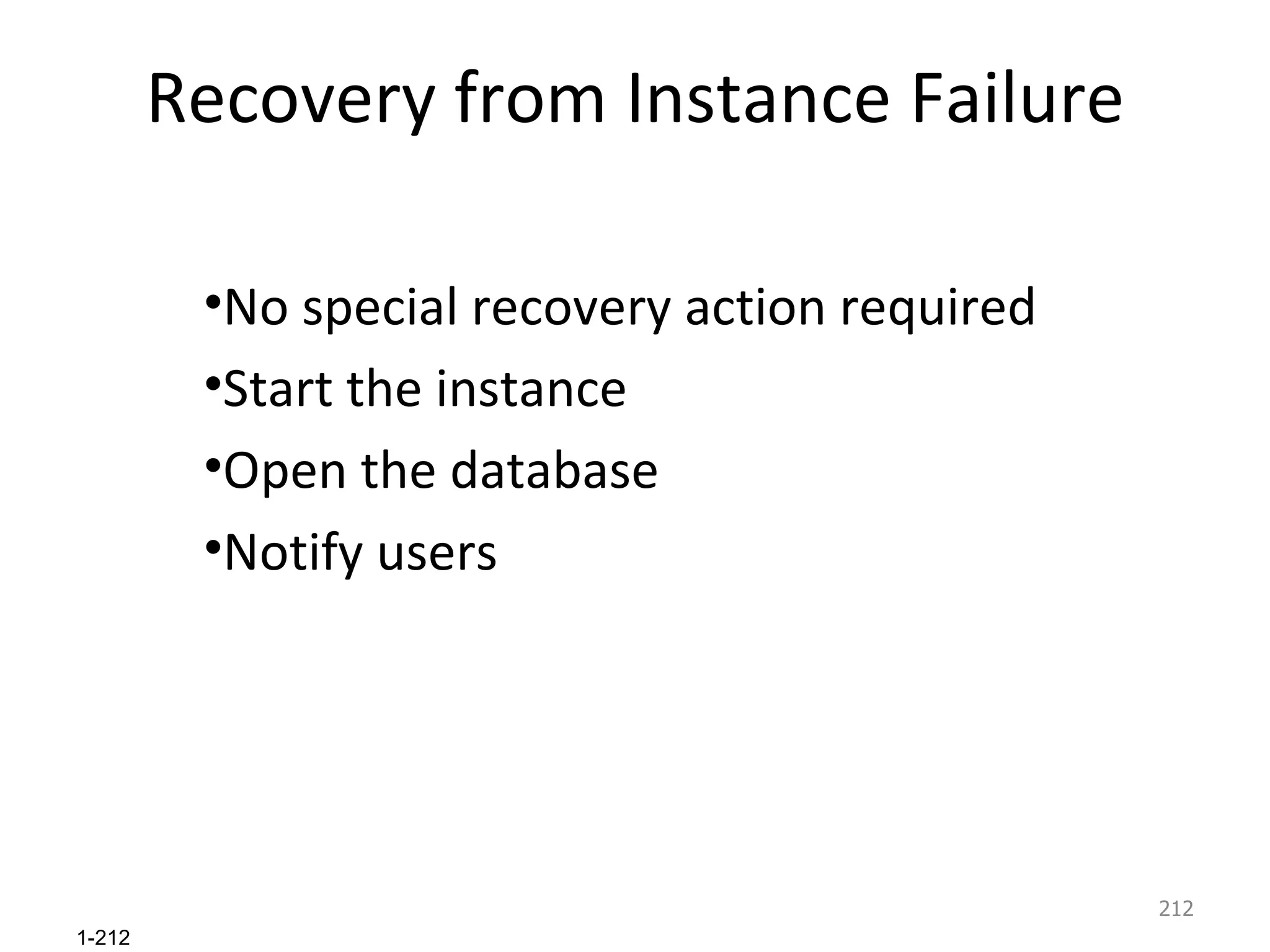 Recovery from Instance Failure

•No special recovery action required
•Start the instance
•Open the database
•Notify users

212

1-212